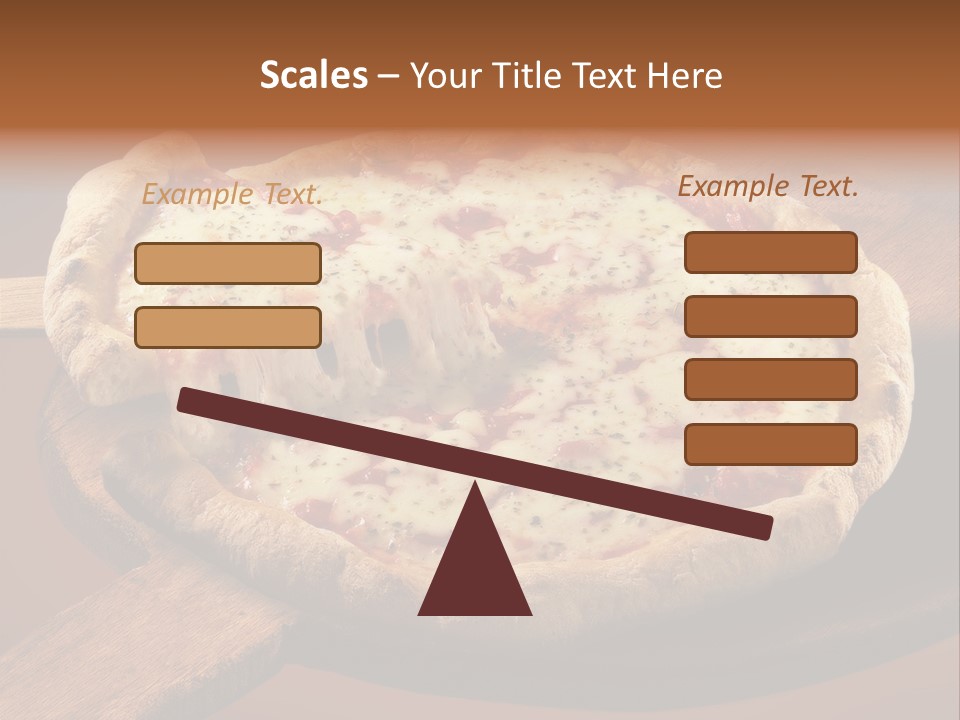 Scales – Your Title Text Here

Example Text.

Example Text.